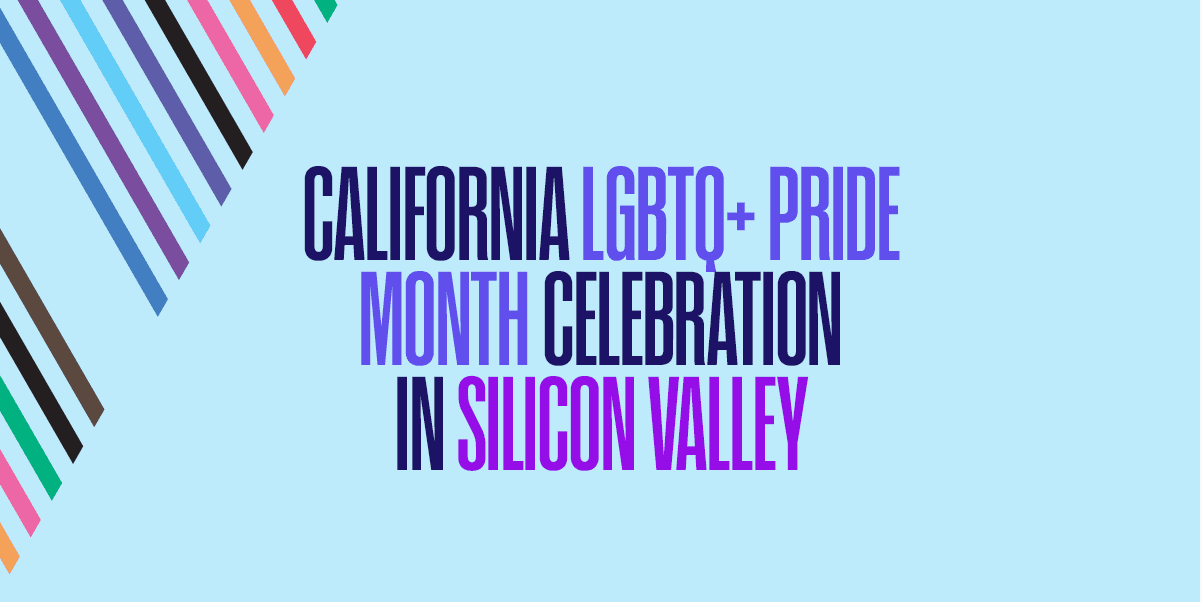 CALIFORNIA LGBTQ+ PRIDE MONTH CELEBRATION IN SILICON VALLEY